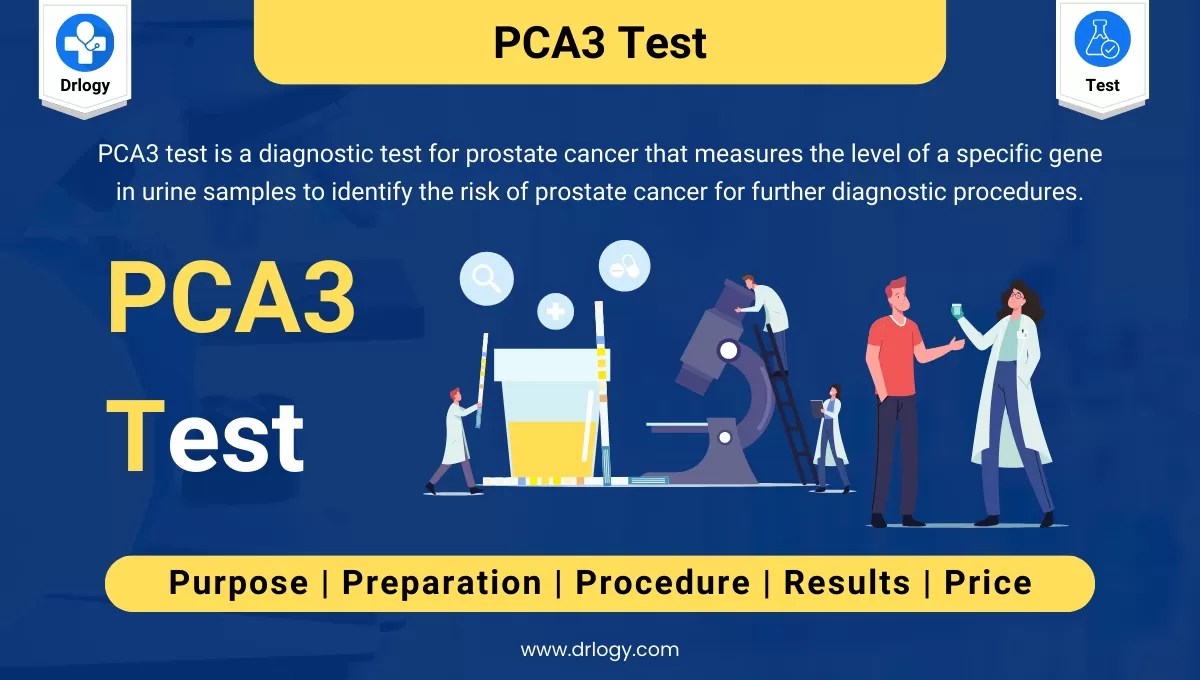 Drlogy

PCA3 Test

Test

PCA3 test is a diagnostic test for prostate cancer that measures the level of a specific gene in urine samples to identify the risk of prostate cancer for further diagnostic procedures.

PCA3
Test

Purpose | Preparation | Procedure | Results | Price

www.drlogy.com